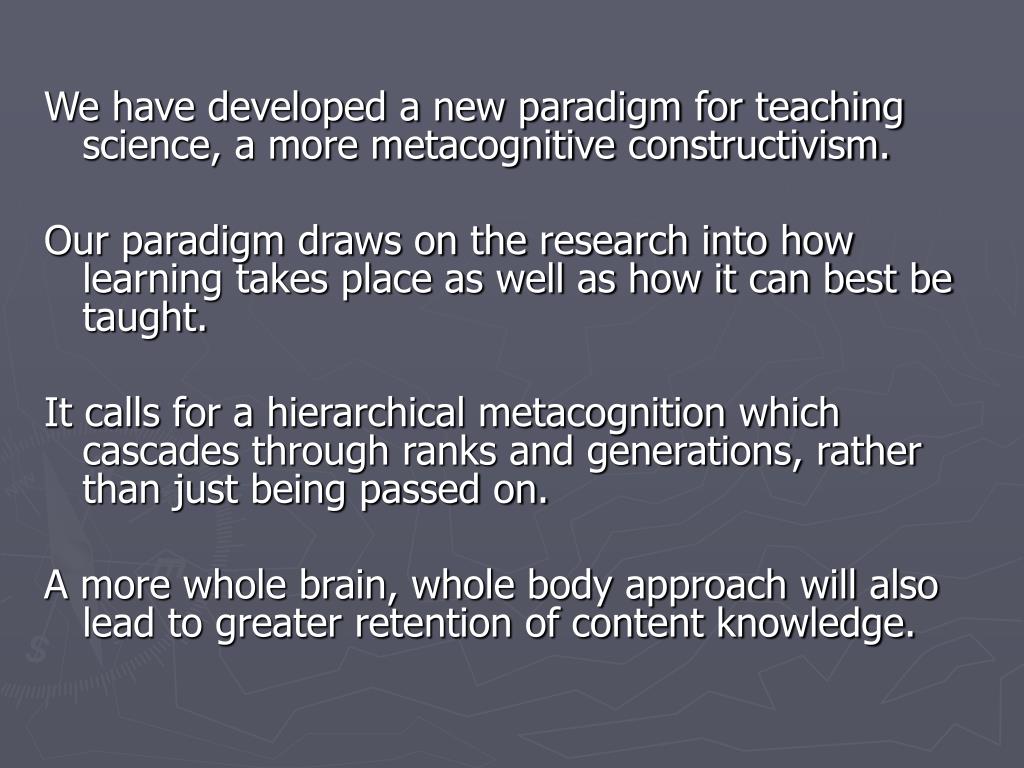 We have developed a new paradigm for teaching science, a more metacognitive constructivism.

Our paradigm draws on the research into how learning takes place as well as how it can best be taught.

It calls for a hierarchical metacognition which cascades through ranks and generations, rather than just being passed on.

A more whole brain, whole body approach will also lead to greater retention of content knowledge.